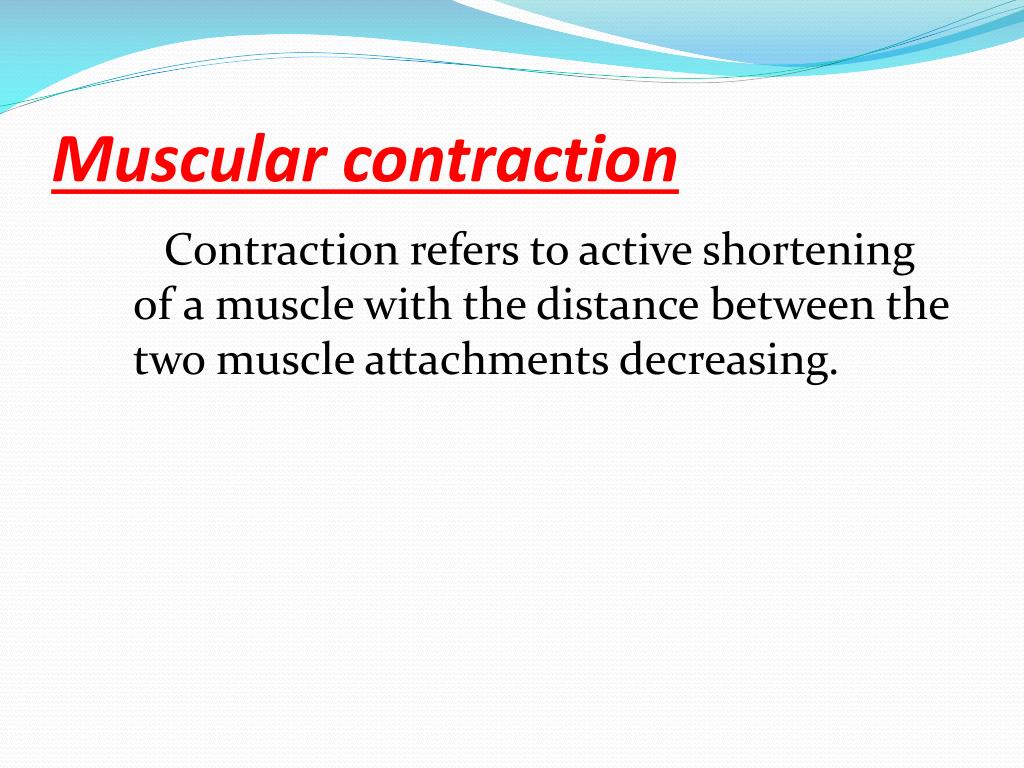 Muscular contraction

Contraction refers to active shortening of a muscle with the distance between the two muscle attachments decreasing.